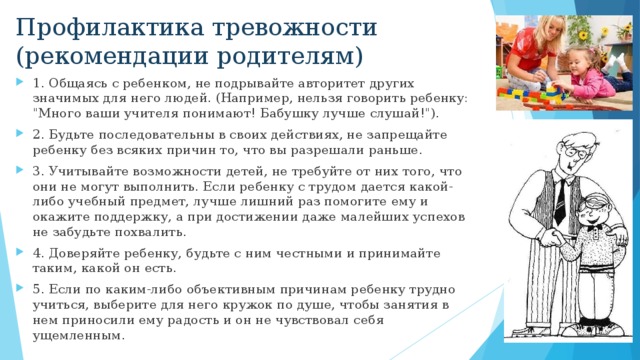 Профилактика тревожности (рекомендации родителям)

1. Общаясь с ребенком, не подрывайте авторитет других значимых для него людей. (Например, нельзя говорить ребенку: "Много ваши учителя понимают! Бабушку лучше слушай!").

2. Будьте последовательны в своих действиях, не запрещайте ребенку без всяких причин то, что вы разрешали раньше.

3. Учитывайте возможности детей, не требуйте от них того, что они не могут выполнить. Если ребенку с трудом дается какой-либо учебный предмет, лучше лишний раз помогите ему и окажите поддержку, а при достижении даже малейших успехов не забудьте похвалить.

4. Доверяйте ребенку, будьте с ним честными и принимайте таким, какой он есть.

5. Если по каким-либо объективным причинам ребенку трудно учиться, выберите для него кружок по душе, чтобы занятия в нем приносили ему радость и он не чувствовал себя ущемленным.